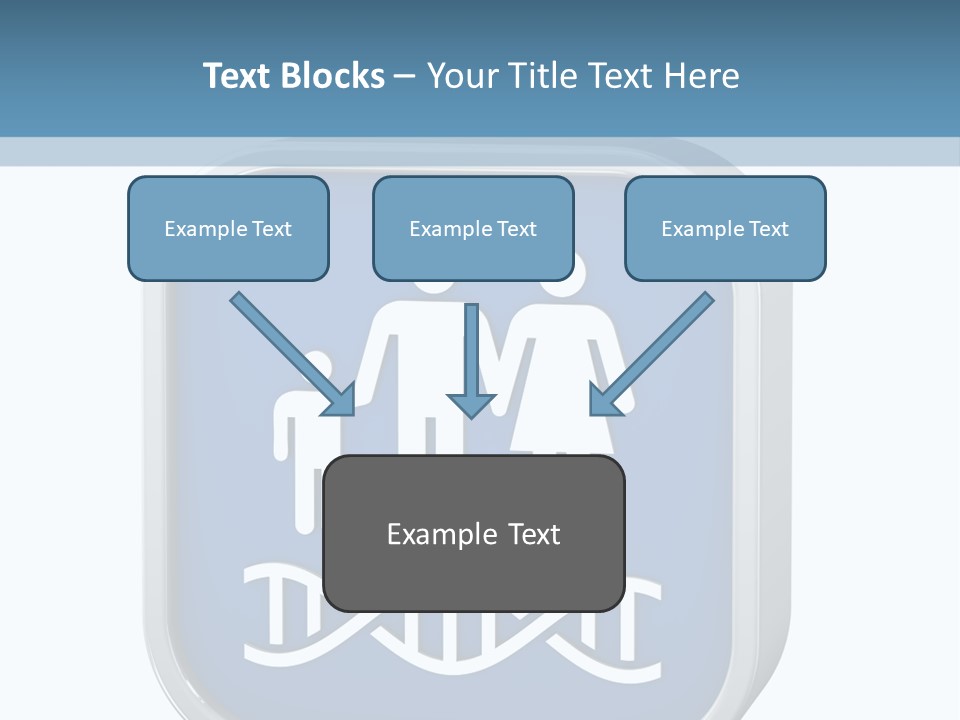 Text Blocks – Your Title Text Here

Example Text

Example Text

Example Text

Example Text